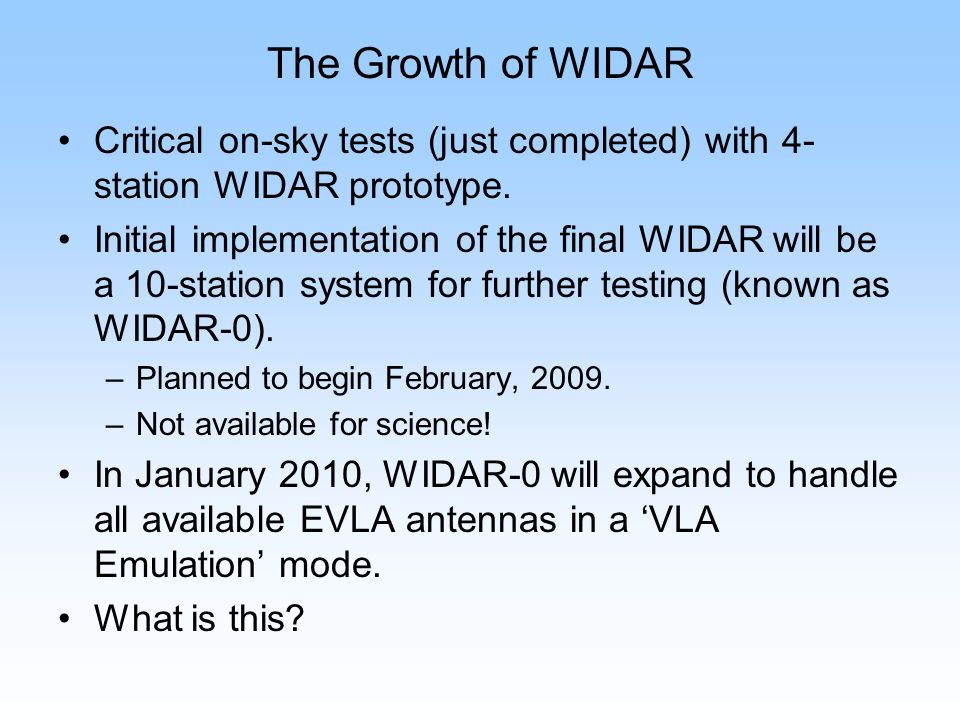 The Growth of WIDAR

• Critical on-sky tests (just completed) with 4-station WIDAR prototype.

• Initial implementation of the final WIDAR will be a 10-station system for further testing (known as WIDAR-0).

– Planned to begin February, 2009.

– Not available for science!

• In January 2010, WIDAR-0 will expand to handle all available EVLA antennas in a ‘VLA Emulation’ mode.

• What is this?